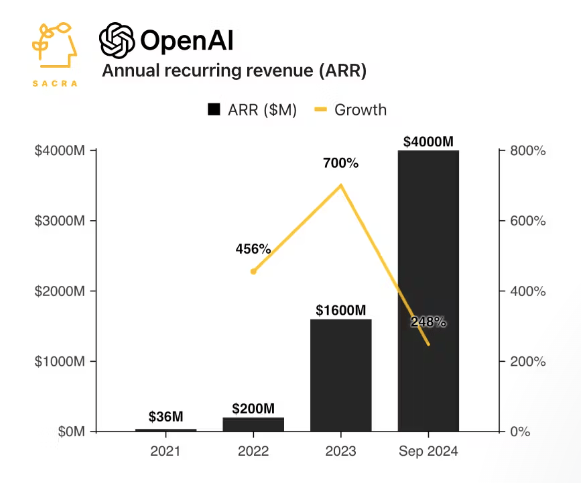 SACRA

OpenAI
Annual recurring revenue (ARR)

ARR ($M) Growth

$4000M
$3000M
$2000M
$1000M
$0M

800%
600%
400%
200%
0%

$36M
$200M
$1600M
$4000M

456%
700%
248%

2021
2022
2023
Sep 2024